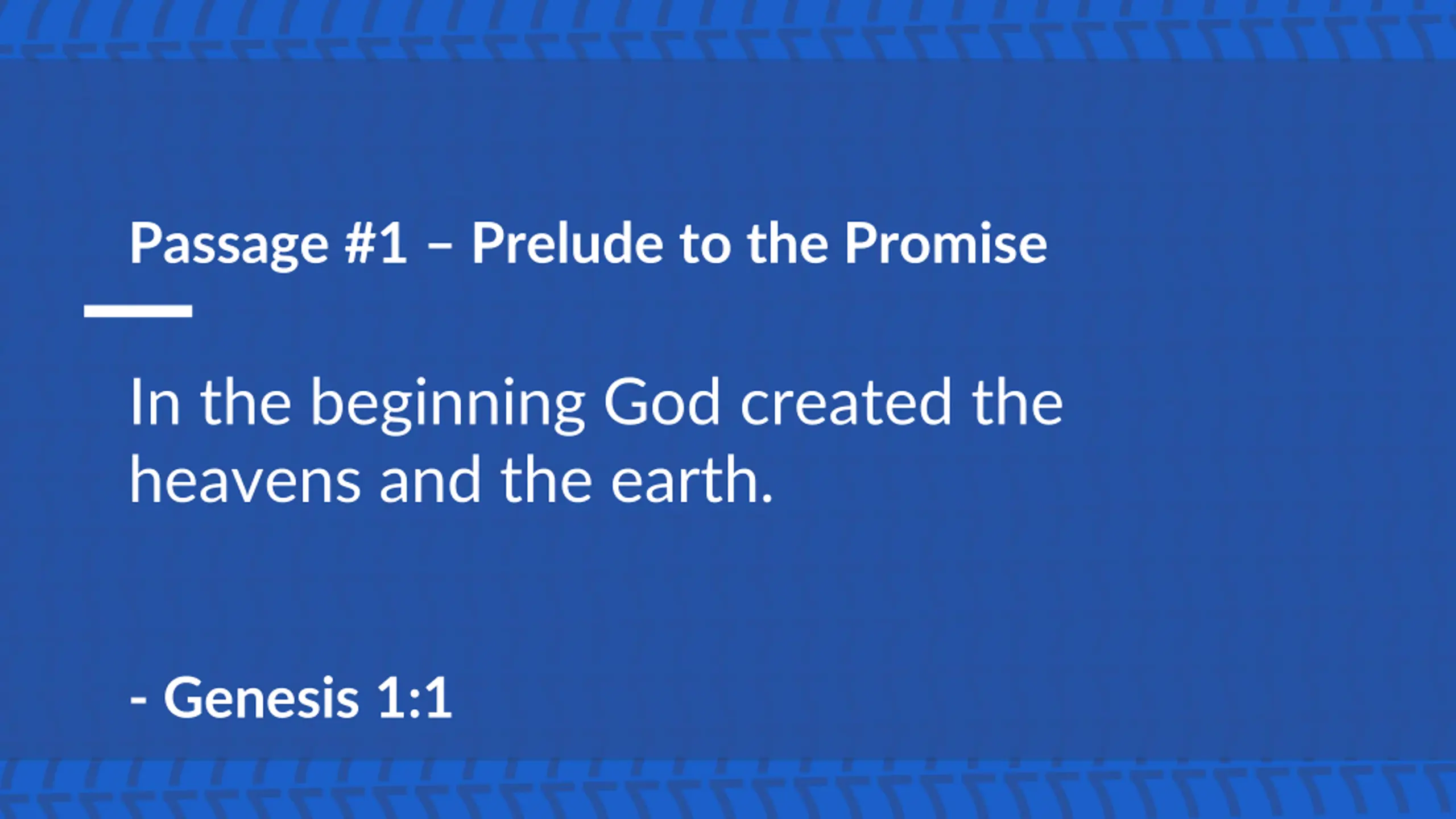 Passage #1 – Prelude to the Promise

In the beginning God created the heavens and the earth.

- Genesis 1:1